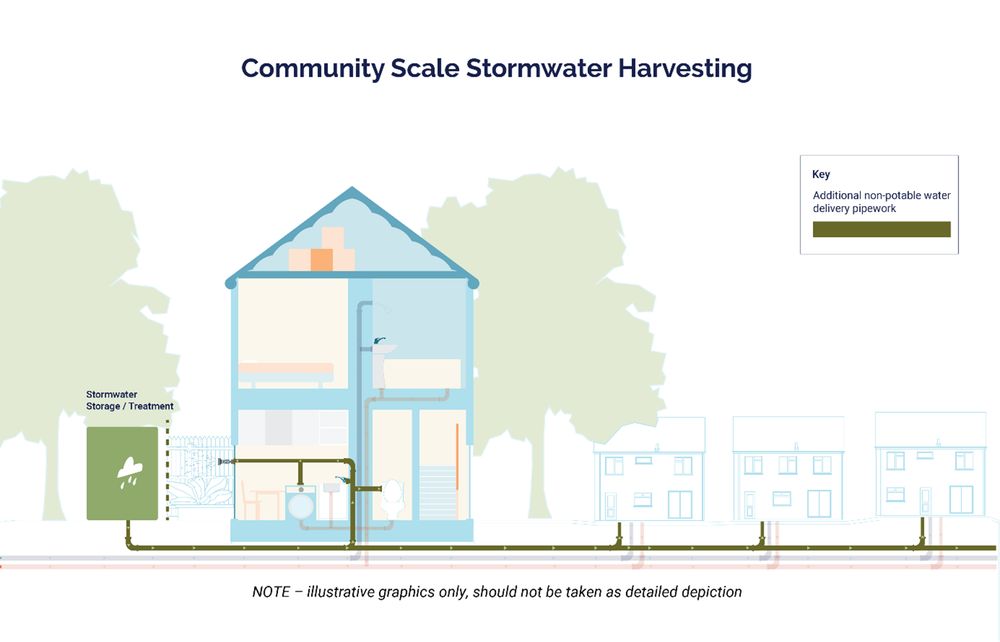 Community Scale Stormwater Harvesting

Key

Additional non-potable water delivery pipework

Stormwater Storage / Treatment

NOTE – illustrative graphics only, should not be taken as detailed depiction